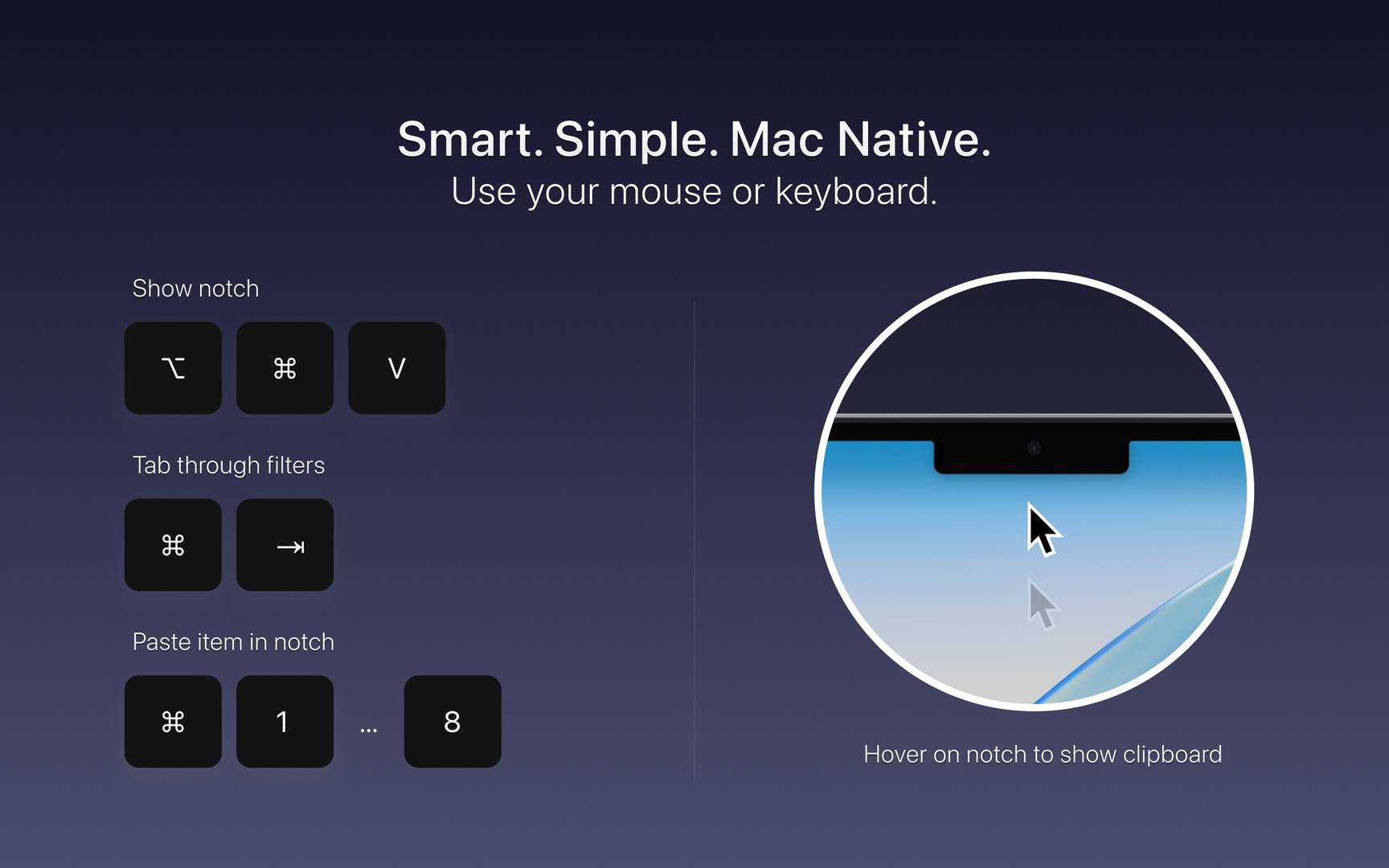 Smart. Simple. Mac Native.
Use your mouse or keyboard.

Show notch

⌥ ⌘ V

Tab through filters

⌘ ⇥

Paste item in notch

⌘ 1 ... 8

Hover on notch to show clipboard